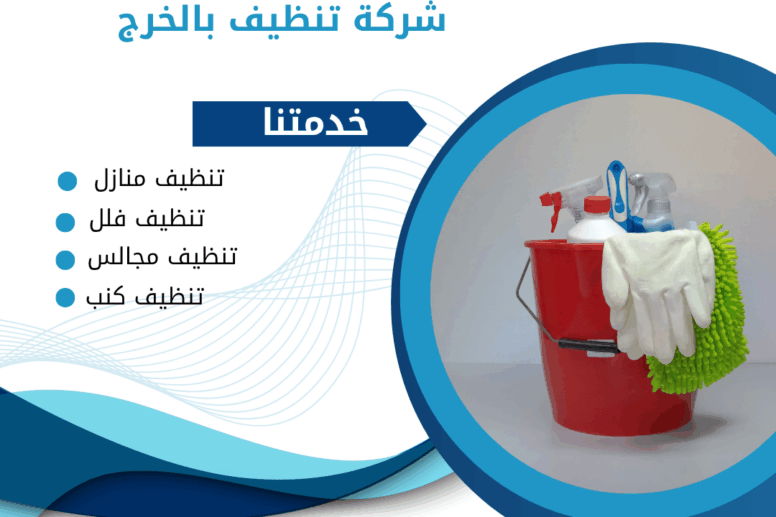 شركة تنظيف بالخرج

خدمتنا

تنظيف منازل
تنظيف فلل
تنظيف مجالس
تنظيف كنب